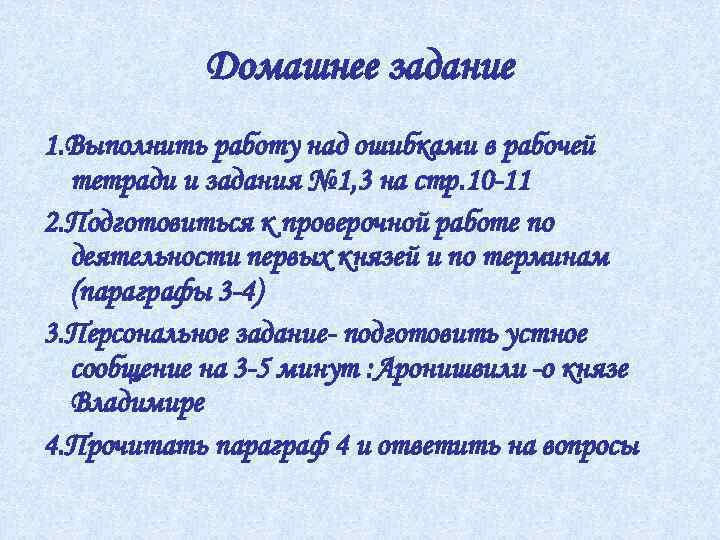 Домашнее задание

1.Выполнить работу над ошибками в рабочей тетради и задания №1,3 на стр.10-11

2.Подготовиться к проверочной работе по деятельности первых князей и по терминам (параграфы 3-4)

3.Персональное задание- подготовить устное сообщение на 3-5 минут :Аронишвили -о князе Владимире

4.Прочитать параграф 4 и ответить на вопросы